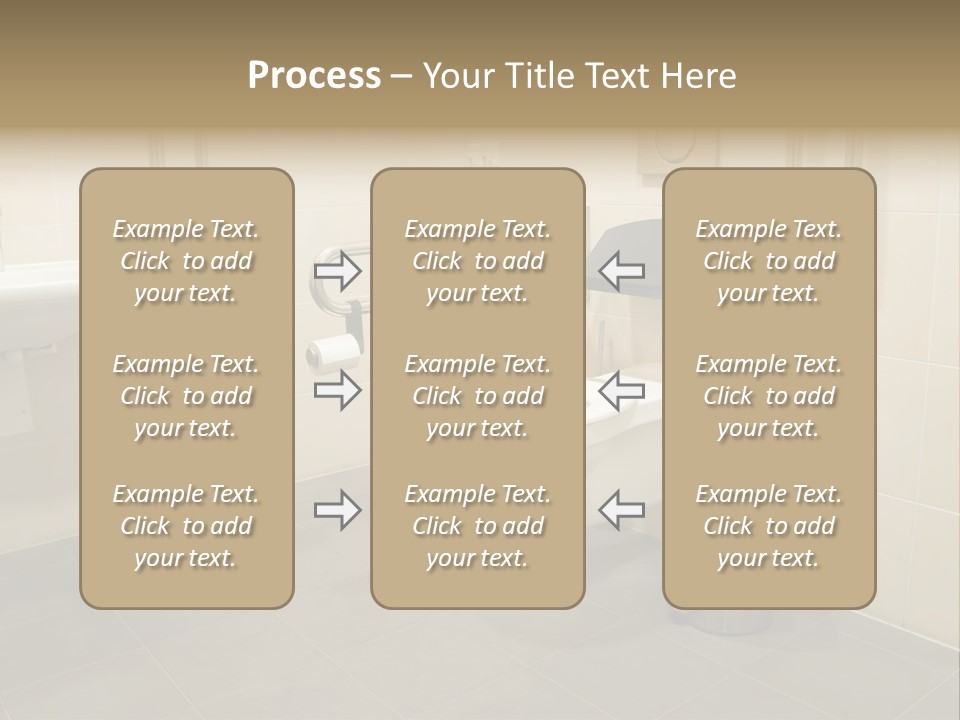 Process – Your Title Text Here

Example Text. Click to add your text.

Example Text. Click to add your text.

Example Text. Click to add your text.

Example Text. Click to add your text.

Example Text. Click to add your text.

Example Text. Click to add your text.

Example Text. Click to add your text.

Example Text. Click to add your text.

Example Text. Click to add your text.